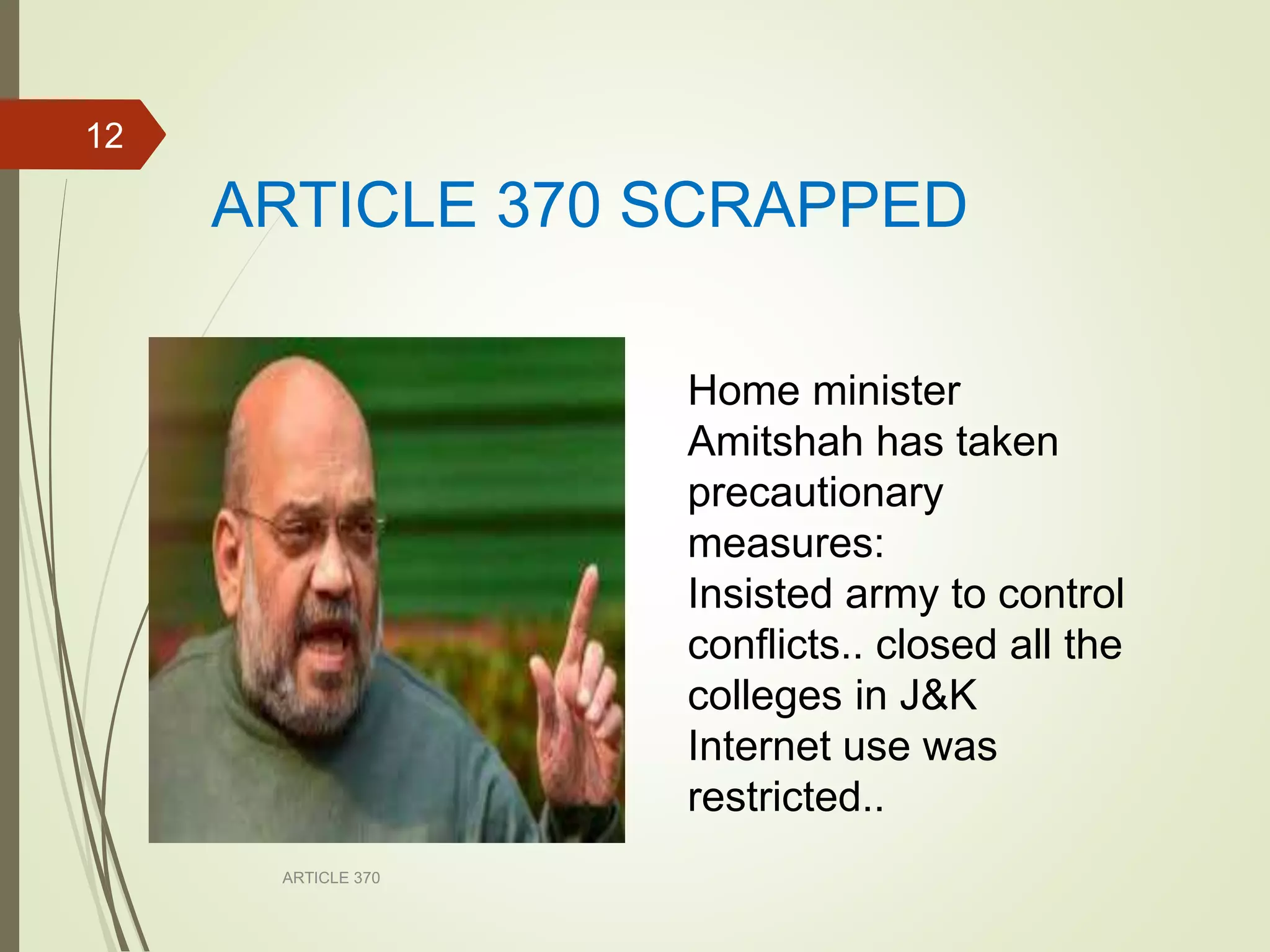 12

ARTICLE 370 SCRAPPED

Home minister Amitshah has taken precautionary measures:
Insisted army to control conflicts.. closed all the colleges in J&K
Internet use was restricted..

ARTICLE 370